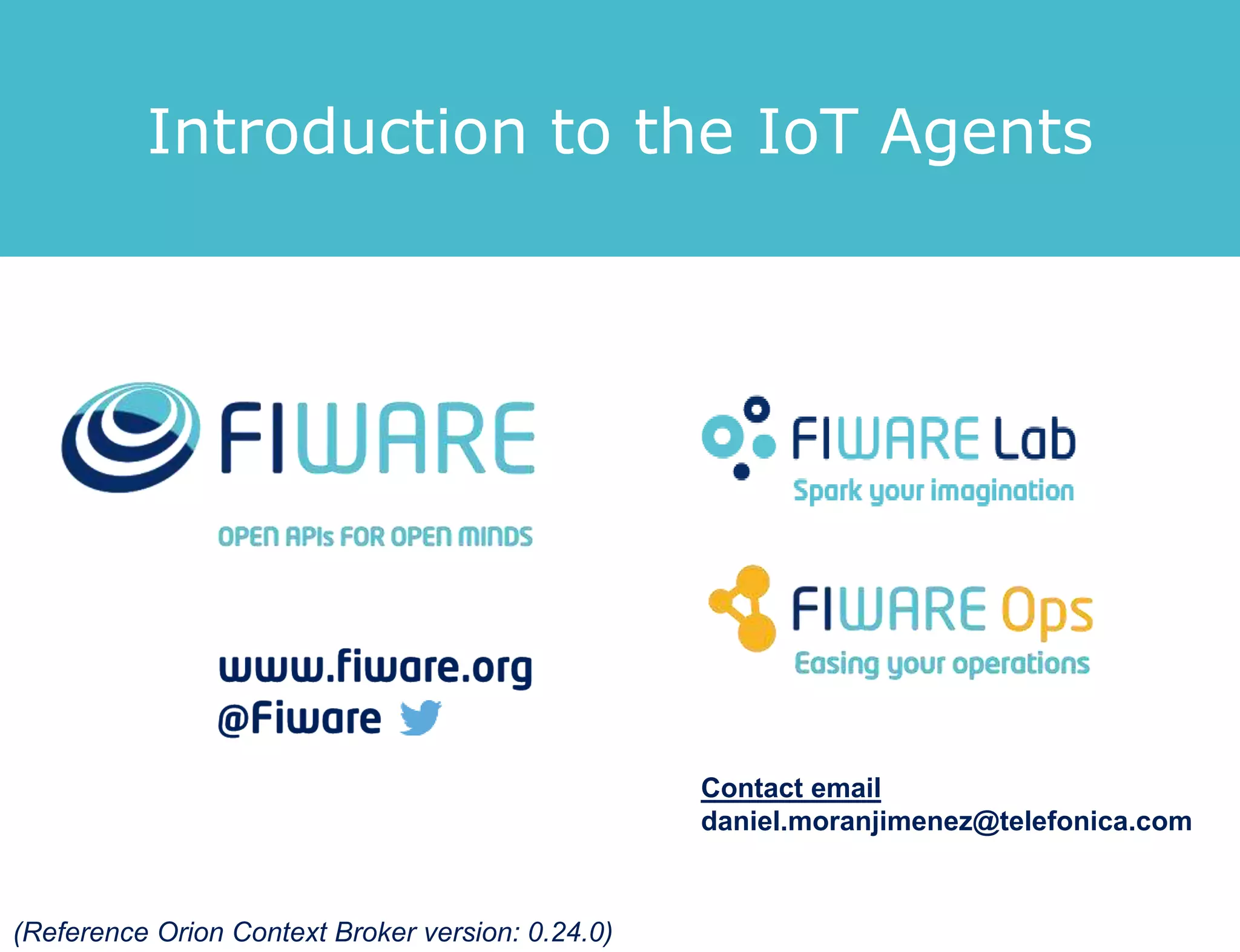 Introduction to the IoT Agents

FIWARE

OPEN APIs FOR OPEN MINDS

www.fiware.org
@Fiware

FIWARE Lab
Spark your imagination

FIWARE Ops
Easing your operations

Contact email
daniel.moranjimenez@telefonica.com

(Reference Orion Context Broker version: 0.24.0)